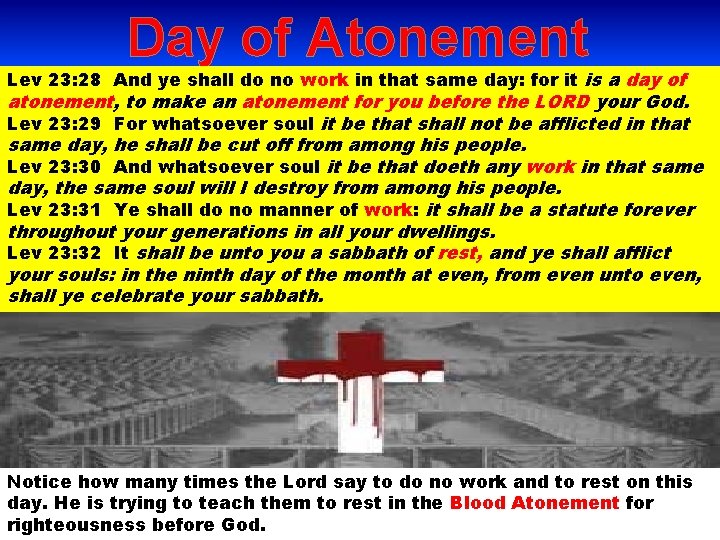 Day of Atonement

Lev 23:28 And ye shall do no work in that same day: for it is a day of atonement, to make an atonement for you before the LORD your God.
Lev 23:29 For whatsoever soul it be that shall not be afflicted in that same day, he shall be cut off from among his people.
Lev 23:30 And whatsoever soul it be that doeth any work in that same day, the same soul will I destroy from among his people.
Lev 23:31 Ye shall do no manner of work: it shall be a statute forever throughout your generations in all your dwellings.
Lev 23:32 It shall be unto you a sabbath of rest, and ye shall afflict your souls: in the ninth day of the month at even, from even unto even, shall ye celebrate your sabbath.

Notice how many times the Lord say to do no work and to rest on this day. He is trying to teach them to rest in the Blood Atonement for righteousness before God.